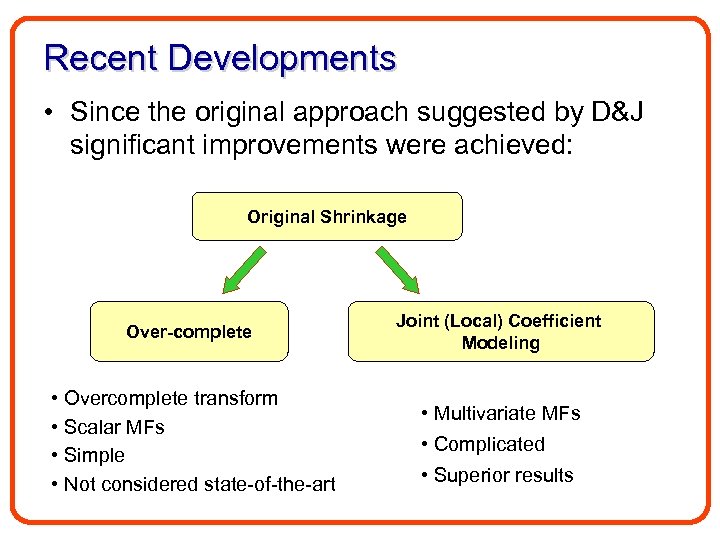 Recent Developments

• Since the original approach suggested by D&J significant improvements were achieved:

Original Shrinkage

Over-complete

Joint (Local) Coefficient Modeling

• Overcomplete transform
• Scalar MFs
• Simple
• Not considered state-of-the-art

• Multivariate MFs
• Complicated
• Superior results